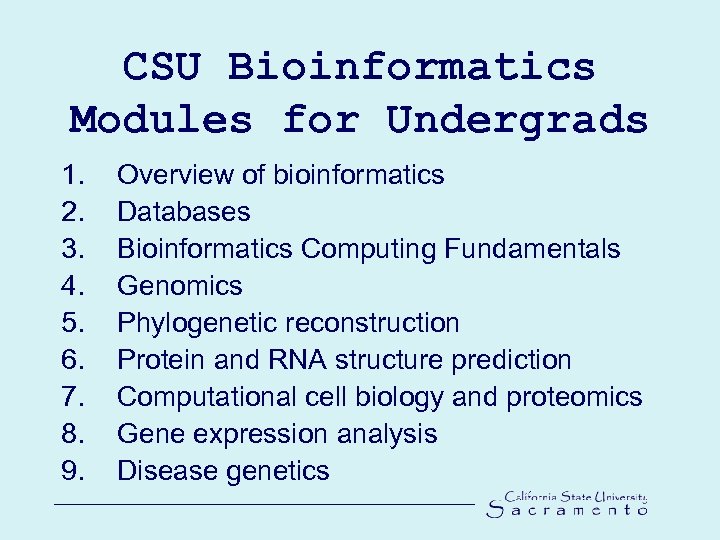 CSU Bioinformatics Modules for Undergrads

1. Overview of bioinformatics
2. Databases
3. Bioinformatics Computing Fundamentals
4. Genomics
5. Phylogenetic reconstruction
6. Protein and RNA structure prediction
7. Computational cell biology and proteomics
8. Gene expression analysis
9. Disease genetics

California State University
Sacramento